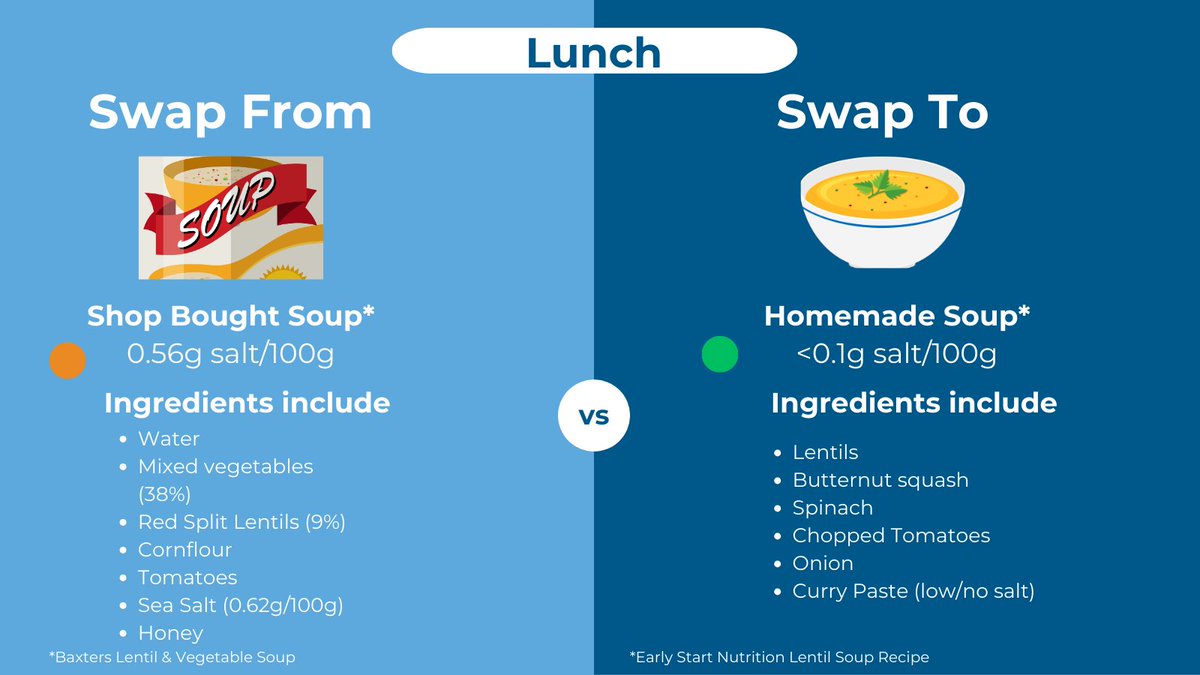 Lunch

Swap From

SOUP

Shop Bought Soup*
0.56g salt/100g

Ingredients include

- Water
- Mixed vegetables (38%)
- Red Split Lentils (9%)
- Cornflour
- Tomatoes
- Sea Salt (0.62g/100g)
- Honey

*Baxters Lentil & Vegetable Soup

vs

Swap To

Homemade Soup*
<0.1g salt/100g

Ingredients include

- Lentils
- Butternut squash
- Spinach
- Chopped Tomatoes
- Onion
- Curry Paste (low/no salt)

*Early Start Nutrition Lentil Soup Recipe